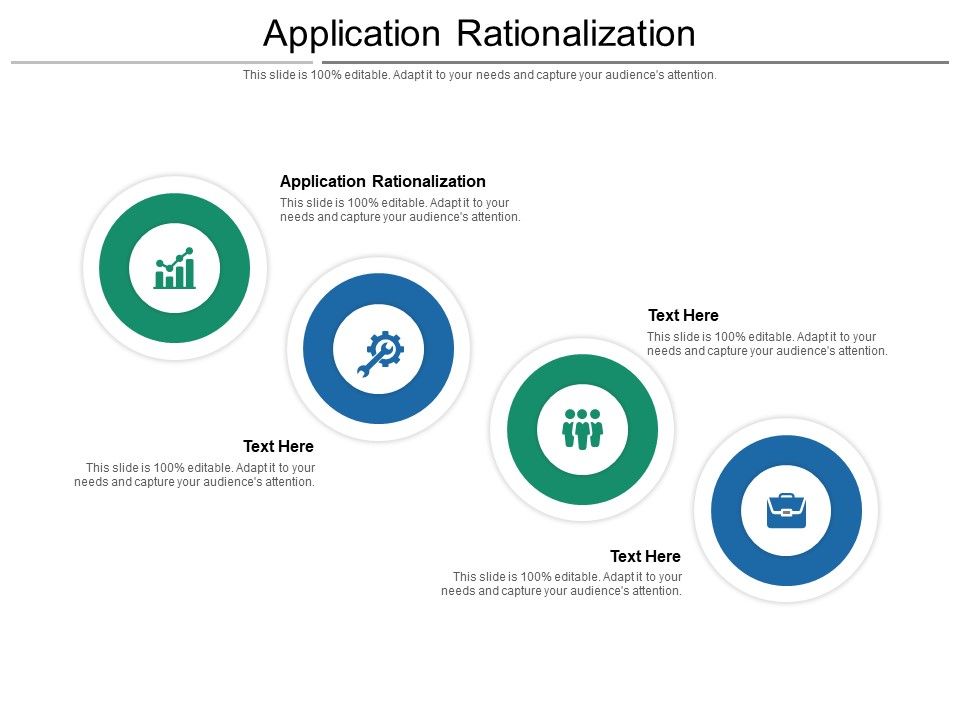 Application Rationalization

This slide is 100% editable. Adapt it to your needs and capture your audience's attention.

Application Rationalization

This slide is 100% editable. Adapt it to your needs and capture your audience's attention.

Text Here

This slide is 100% editable. Adapt it to your needs and capture your audience's attention.

Text Here

This slide is 100% editable. Adapt it to your needs and capture your audience's attention.

Text Here

This slide is 100% editable. Adapt it to your needs and capture your audience's attention.